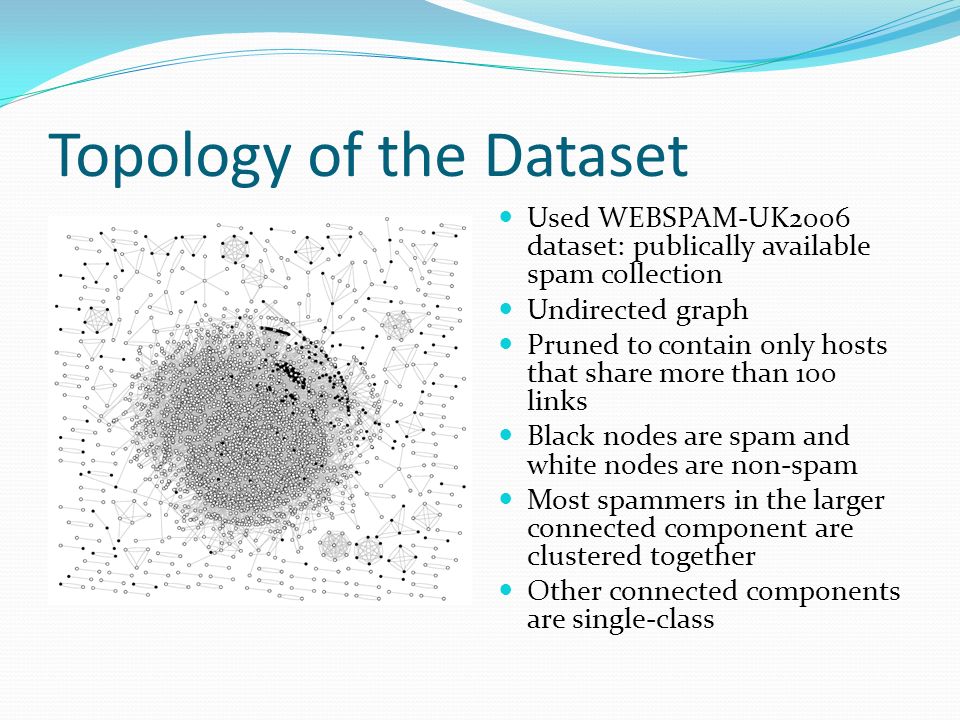 Topology of the Dataset

- Used WEBSPAM-UK2006 dataset: publically available spam collection
- Undirected graph
- Pruned to contain only hosts that share more than 100 links
- Black nodes are spam and white nodes are non-spam
- Most spammers in the larger connected component are clustered together
- Other connected components are single-class